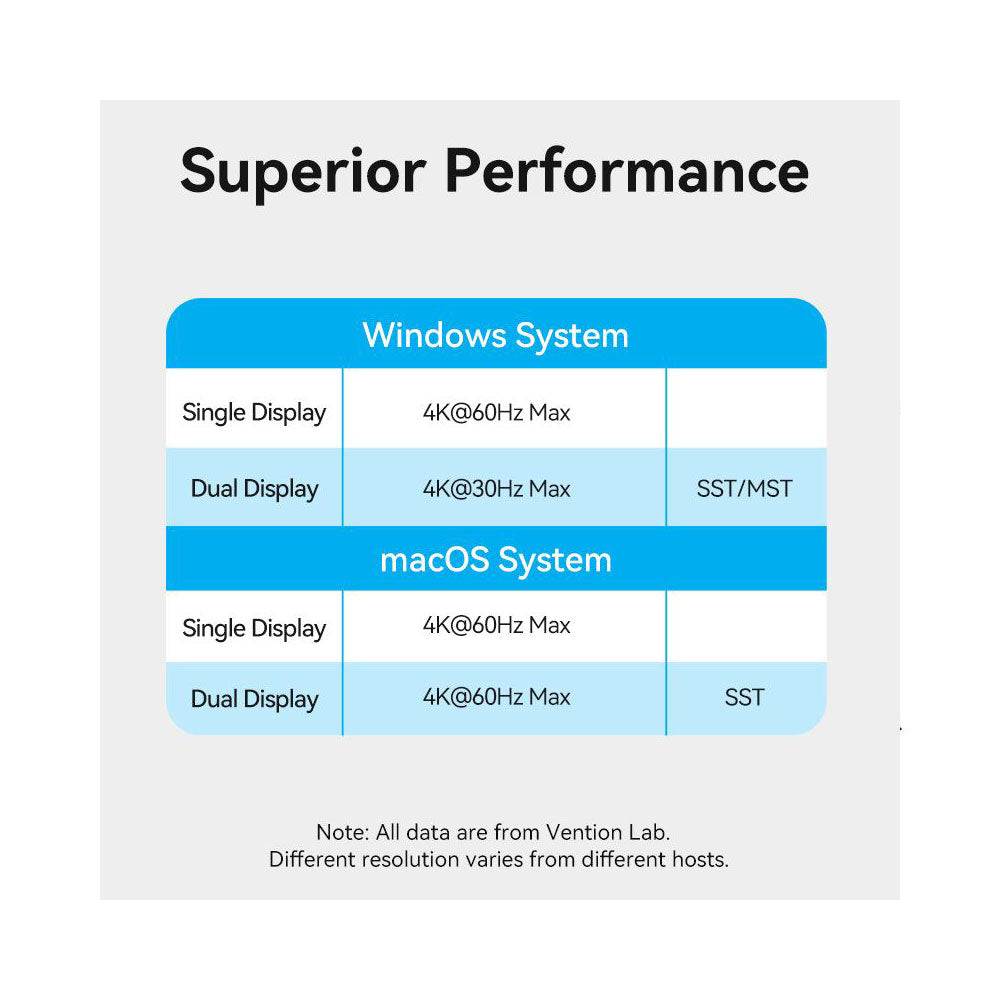 Superior Performance

| Windows System | | |
|---|---|---|
| Single Display | 4K@60Hz Max | |
| Dual Display | 4K@30Hz Max | SST/MST |
| macOS System | | |
| Single Display | 4K@60Hz Max | |
| Dual Display | 4K@60Hz Max | SST |

Note: All data are from Vention Lab.
Different resolution varies from different hosts.